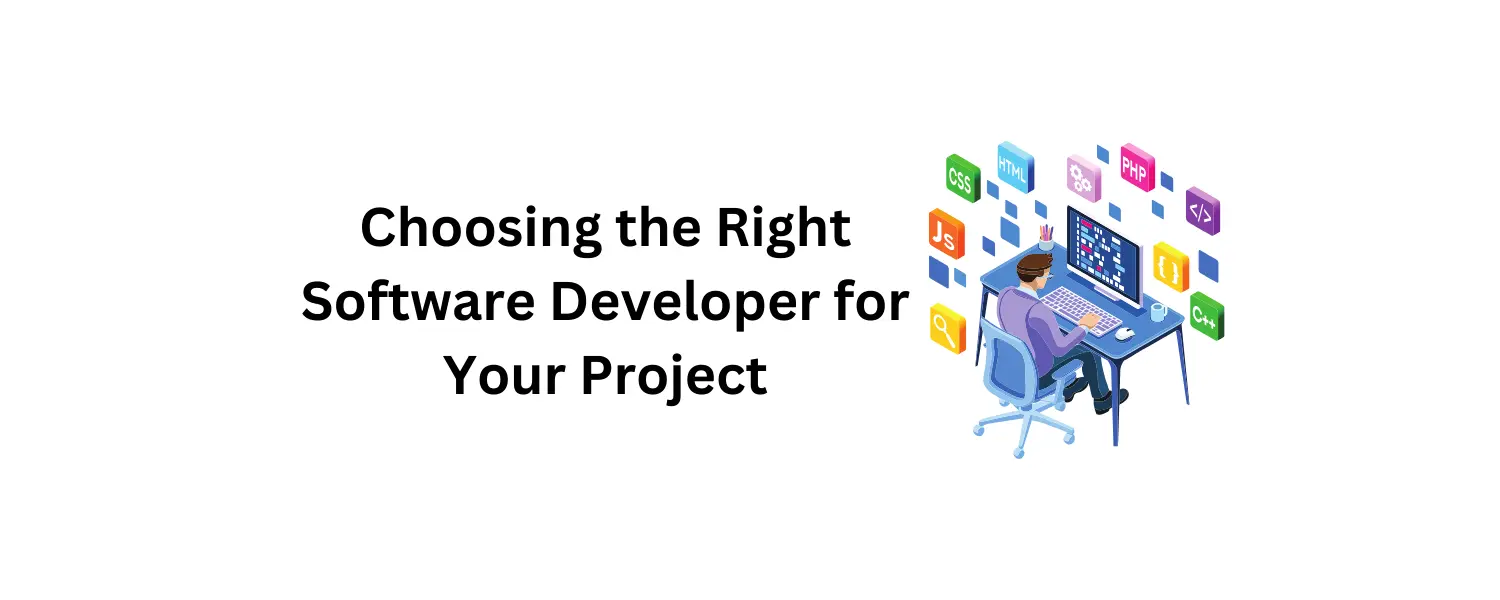 Choosing the Right Software Developer for Your Project

CSS
HTML
PHP
</>
Js
{ }
C++